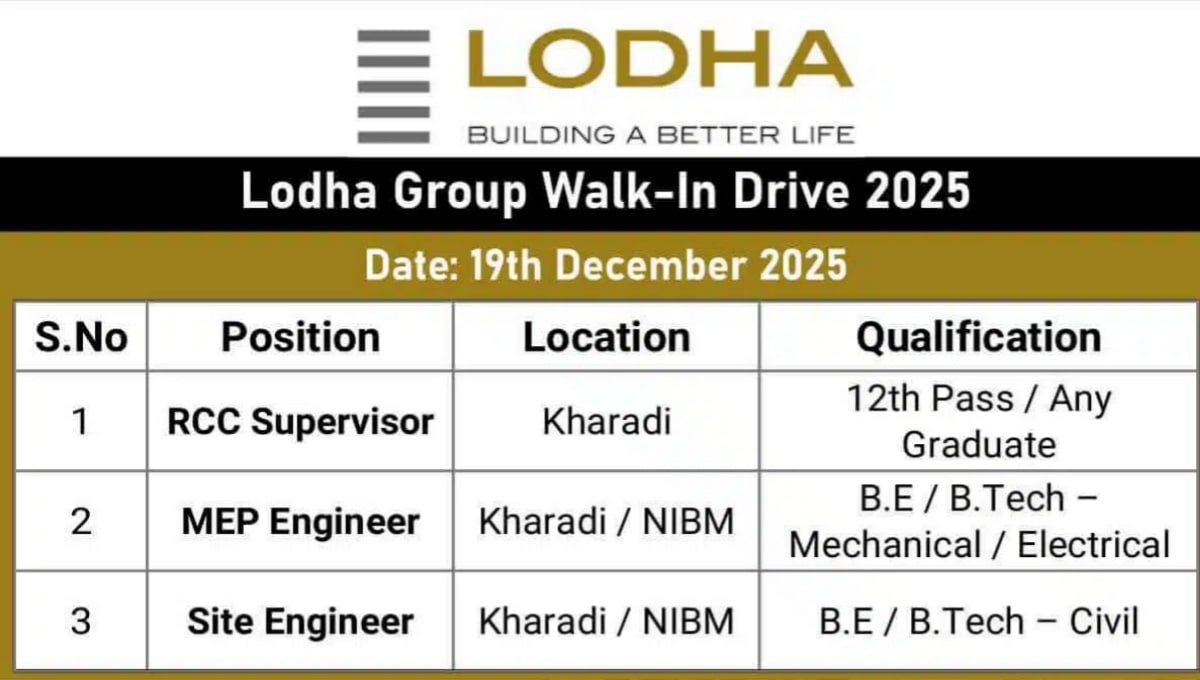 LODHA
BUILDING A BETTER LIFE

Lodha Group Walk-In Drive 2025

Date: 19th December 2025

| S.No | Position | Location | Qualification |
|---|---|---|---|
| 1 | RCC Supervisor | Kharadi | 12th Pass / Any Graduate |
| 2 | MEP Engineer | Kharadi / NIBM | B.E / B.Tech – Mechanical / Electrical |
| 3 | Site Engineer | Kharadi / NIBM | B.E / B.Tech – Civil |